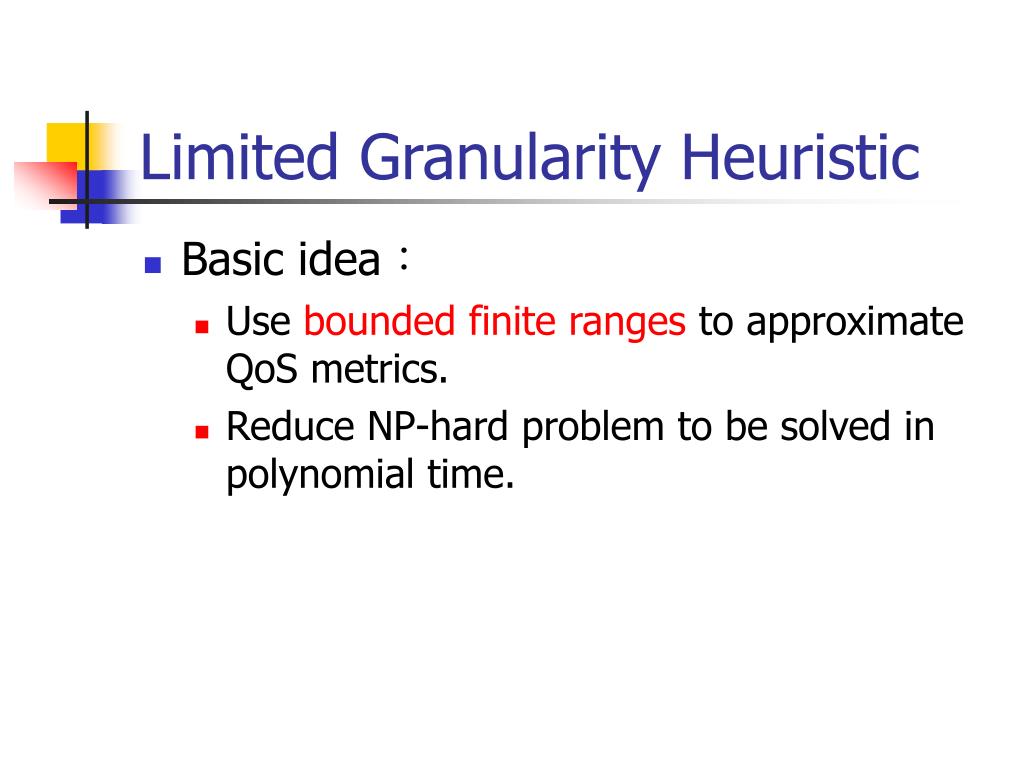 Limited Granularity Heuristic

Basic idea：

Use bounded finite ranges to approximate QoS metrics.

Reduce NP-hard problem to be solved in polynomial time.